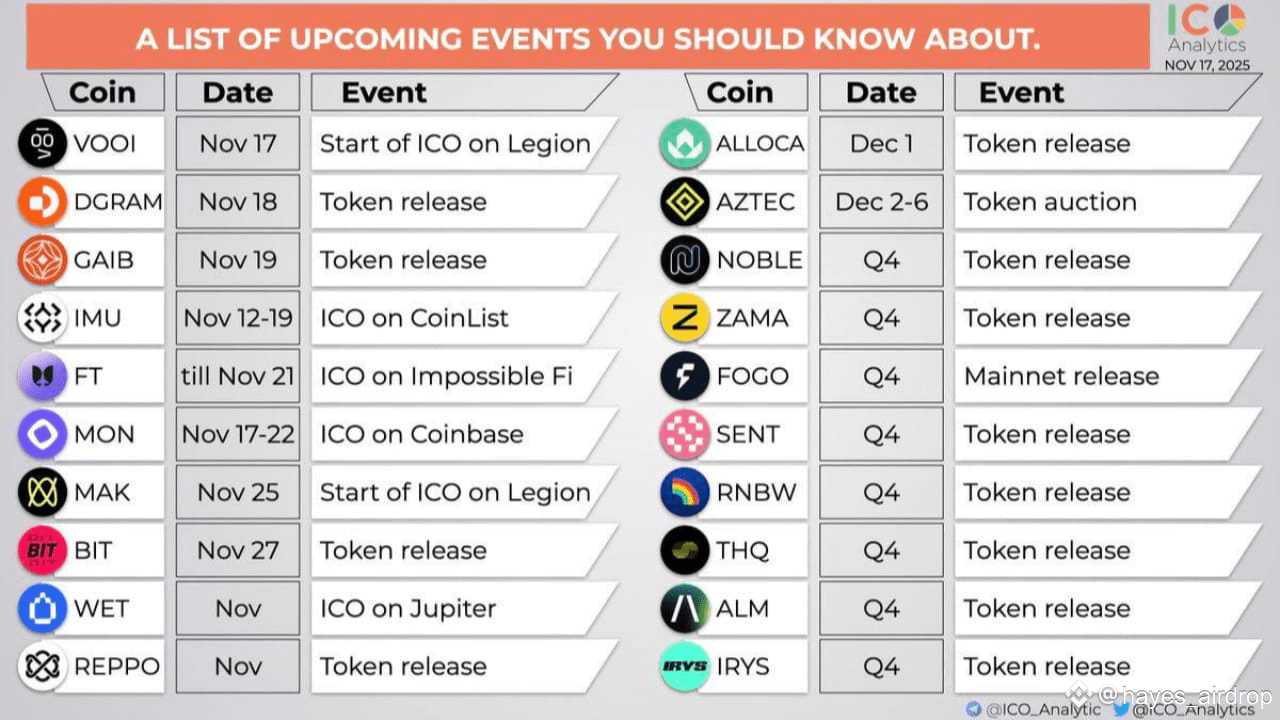 A LIST OF UPCOMING EVENTS YOU SHOULD KNOW ABOUT.

ICO Analytics
NOV 17, 2025

| Coin | Date | Event |
|---|---|---|
| VOOI | Nov 17 | Start of ICO on Legion |
| DGRAM | Nov 18 | Token release |
| GAIB | Nov 19 | Token release |
| IMU | Nov 12-19 | ICO on CoinList |
| FT | till Nov 21 | ICO on Impossible Fi |
| MON | Nov 17-22 | ICO on Coinbase |
| MAK | Nov 25 | Start of ICO on Legion |
| BIT | Nov 27 | Token release |
| WET | Nov | ICO on Jupiter |
| REPPO | Nov | Token release |

| Coin | Date | Event |
|---|---|---|
| ALLOCA | Dec 1 | Token release |
| AZTEC | Dec 2-6 | Token auction |
| NOBLE | Q4 | Token release |
| ZAMA | Q4 | Token release |
| FOGO | Q4 | Mainnet release |
| SENT | Q4 | Token release |
| RNBW | Q4 | Token release |
| THQ | Q4 | Token release |
| ALM | Q4 | Token release |
| IRYS | Q4 | Token release |

@ICO_Analytic @ICO_Analytics
@hayes_airdrop